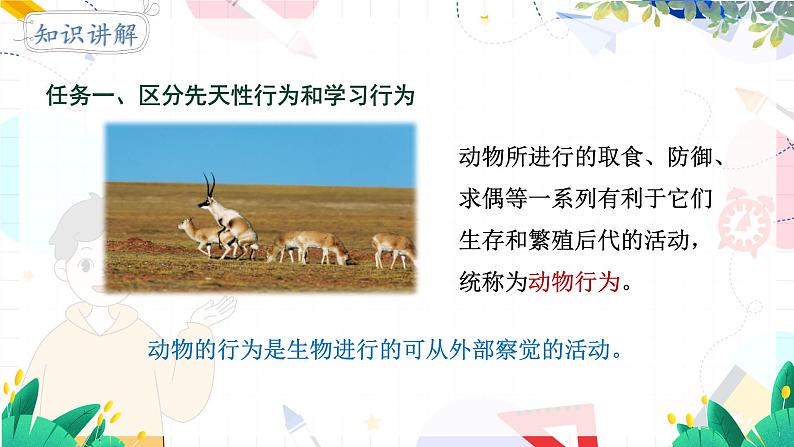 知识讲解

任务一、区分先天性行为和学习行为

动物所进行的取食、防御、求偶等一系列有利于它们生存和繁殖后代的活动，统称为动物行为。

动物的行为是生物进行的可从外部察觉的活动。